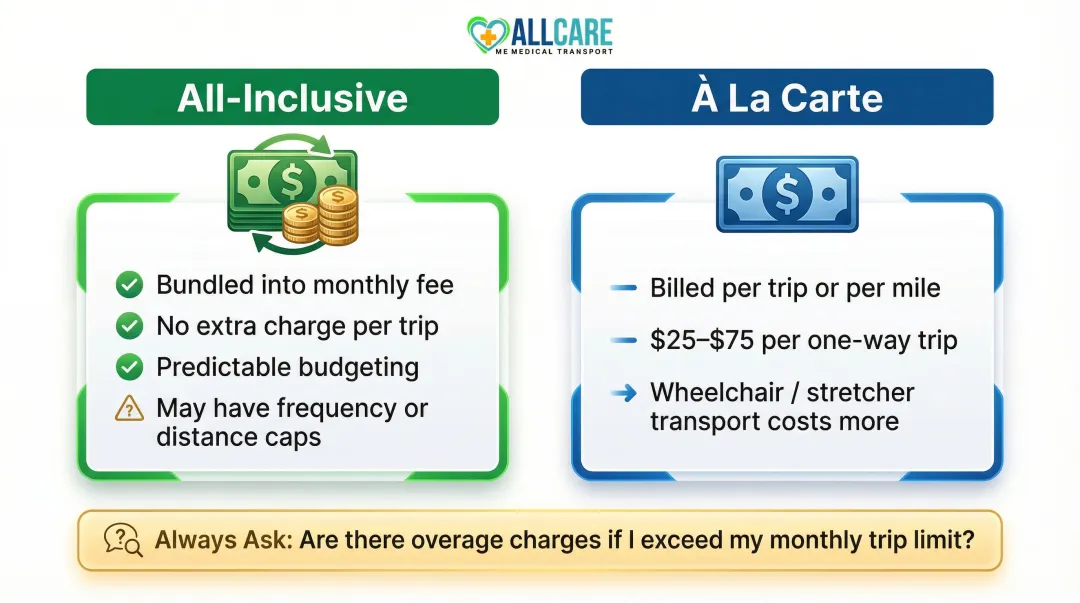 ALLCARE
ME MEDICAL TRANSPORT

All-Inclusive

Bundled into monthly fee
No extra charge per trip
Predictable budgeting
May have frequency or distance caps

À La Carte

Billed per trip or per mile
$25–$75 per one-way trip
Wheelchair / stretcher transport costs more

Always Ask: Are there overage charges if I exceed my monthly trip limit?